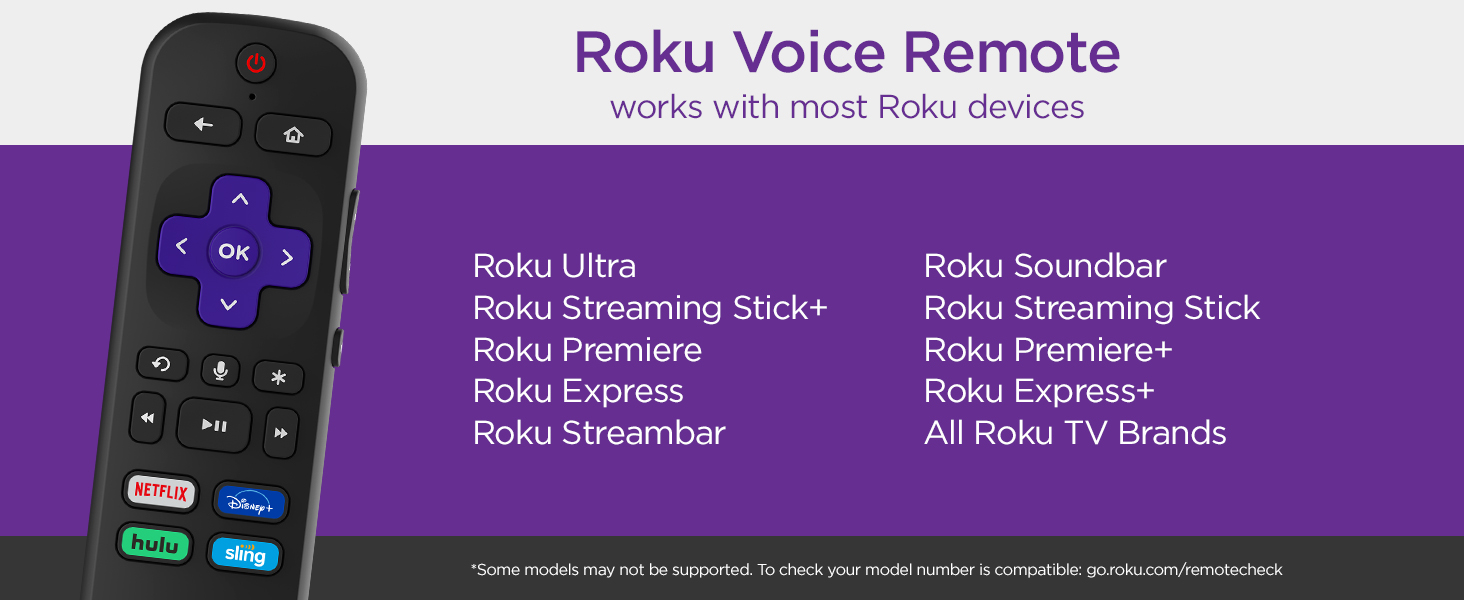 Roku Voice Remote
works with most Roku devices

OK
NETFLIX
Disney+
hulu
sling

Roku Ultra
Roku Streaming Stick+
Roku Premiere
Roku Express
Roku Streambar

Roku Soundbar
Roku Streaming Stick
Roku Premiere+
Roku Express+
All Roku TV Brands

*Some models may not be supported. To check your model number is compatible: go.roku.com/remotecheck